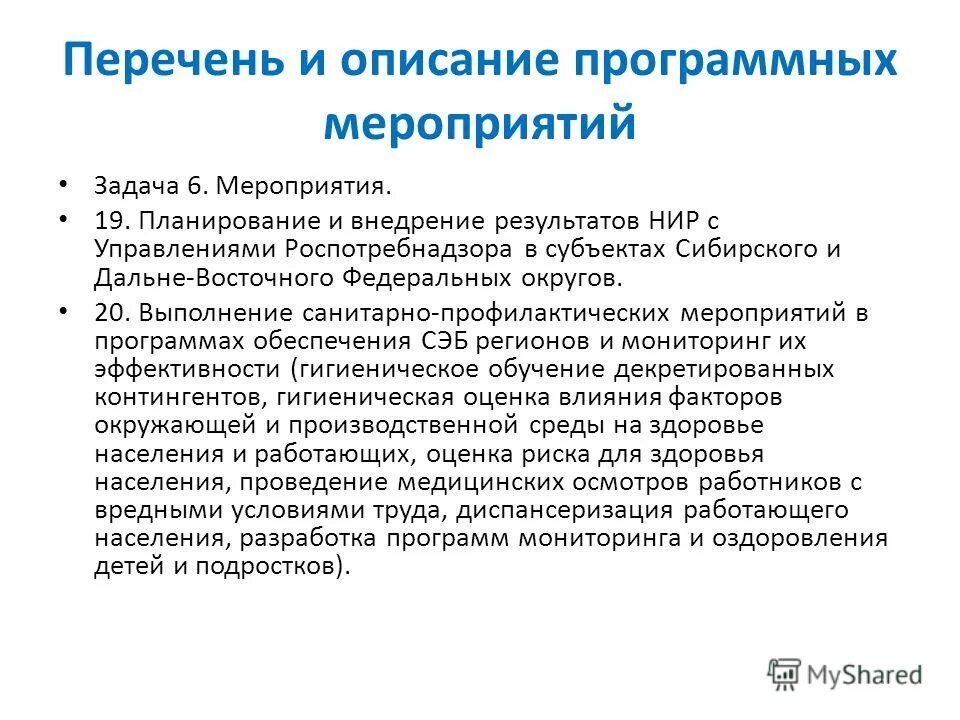 Перечень и описание программных мероприятий

• Задача 6. Мероприятия.

• 19. Планирование и внедрение результатов НИР с Управлениями Роспотребнадзора в субъектах Сибирского и Дальне-Восточного Федеральных округов.

• 20. Выполнение санитарно-профилактических мероприятий в программах обеспечения СЭБ регионов и мониторинг их эффективности (гигиеническое обучение декретированных контингентов, гигиеническая оценка влияния факторов окружающей и производственной среды на здоровье населения и работающих, оценка риска для здоровья населения, проведение медицинских осмотров работников с вредными условиями труда, диспансеризация работающего населения, разработка программ мониторинга и оздоровления детей и подростков).

MyShared